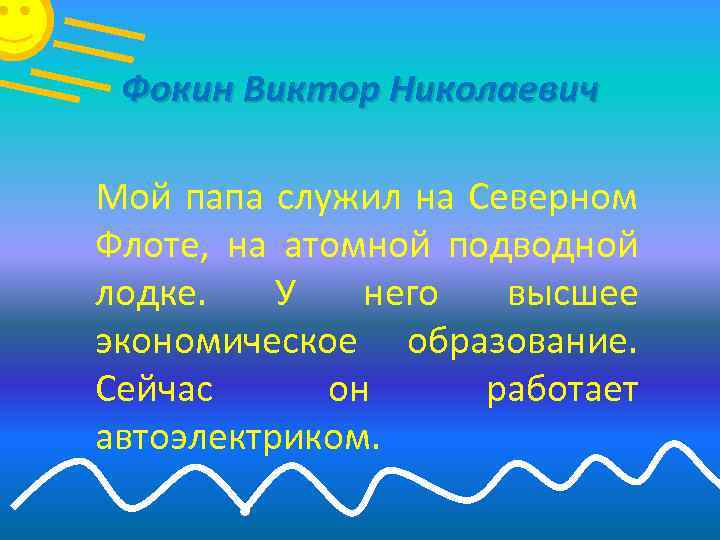 Фокин Виктор Николаевич

Мой папа служил на Северном Флоте, на атомной подводной лодке. У него высшее экономическое образование. Сейчас он работает автоэлектриком.